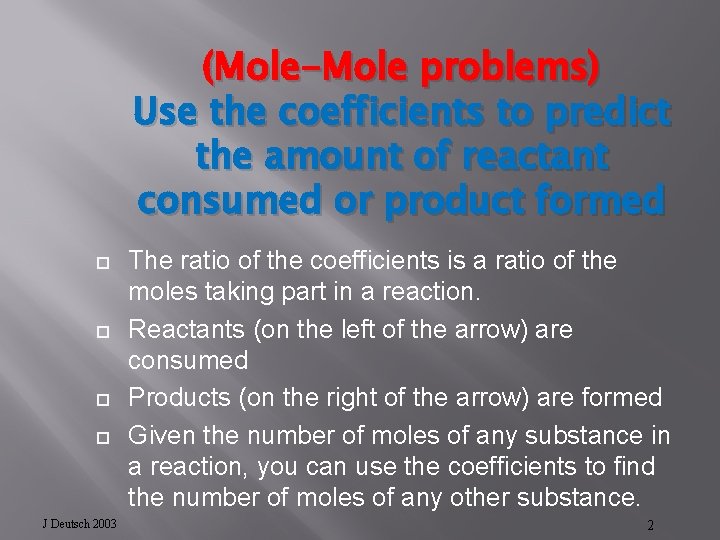 (Mole-Mole problems)
Use the coefficients to predict the amount of reactant consumed or product formed

The ratio of the coefficients is a ratio of the moles taking part in a reaction.

Reactants (on the left of the arrow) are consumed

Products (on the right of the arrow) are formed

Given the number of moles of any substance in a reaction, you can use the coefficients to find the number of moles of any other substance.

J Deutsch 2003

2